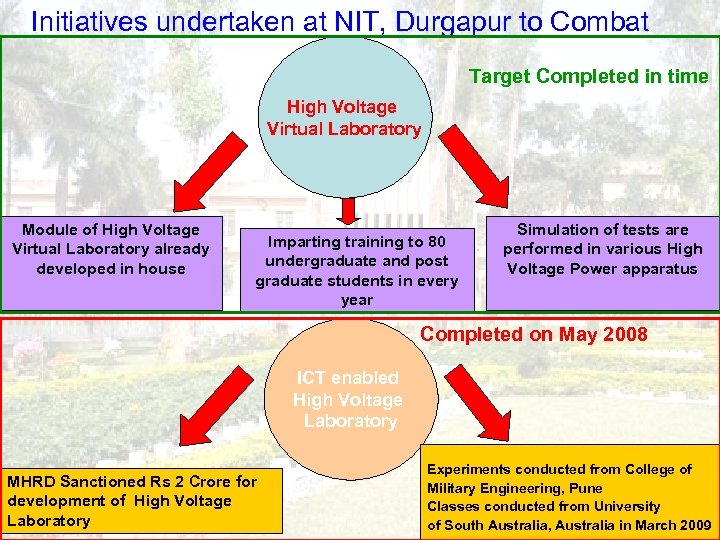 Initiatives undertaken at NIT, Durgapur to Combat

Target Completed in time

High Voltage Virtual Laboratory

Module of High Voltage Virtual Laboratory already developed in house

Imparting training to 80 undergraduate and post graduate students in every year

Simulation of tests are performed in various High Voltage Power apparatus

Completed on May 2008

ICT enabled High Voltage Laboratory

MHRD Sanctioned Rs 2 Crore for development of High Voltage Laboratory

Experiments conducted from College of Military Engineering, Pune
Classes conducted from University of South Australia, Australia in March 2009